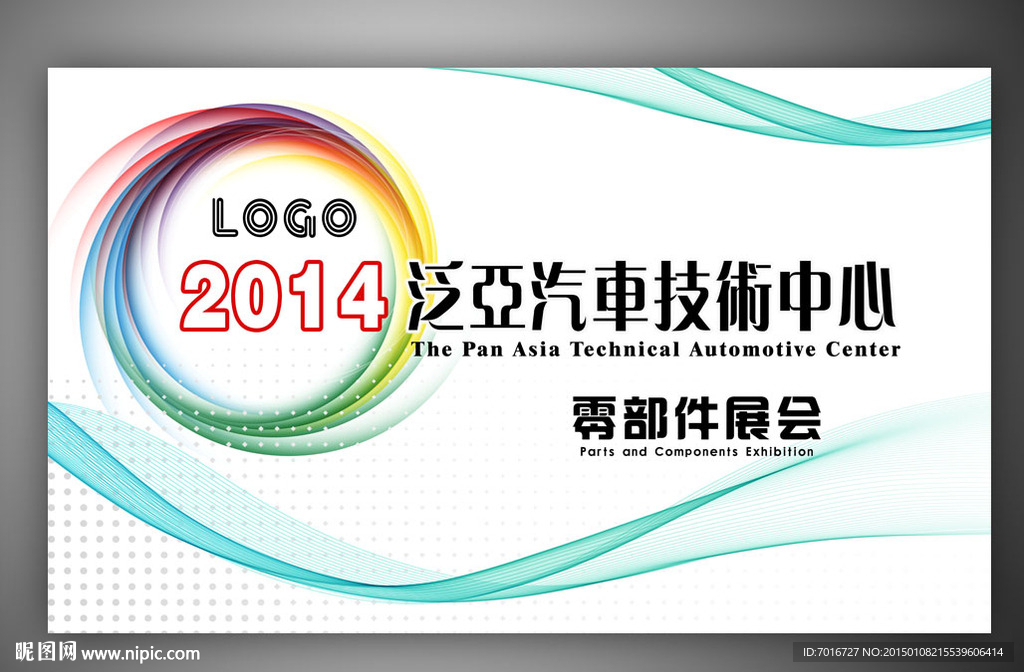 LOGO

2014 泛亞汽車技術中心

The Pan Asia Technical Automotive Center

零部件展会

Parts and Components Exhibition

昵图网 www.nipic.com

ID:7016727 NO:20150108215539606414